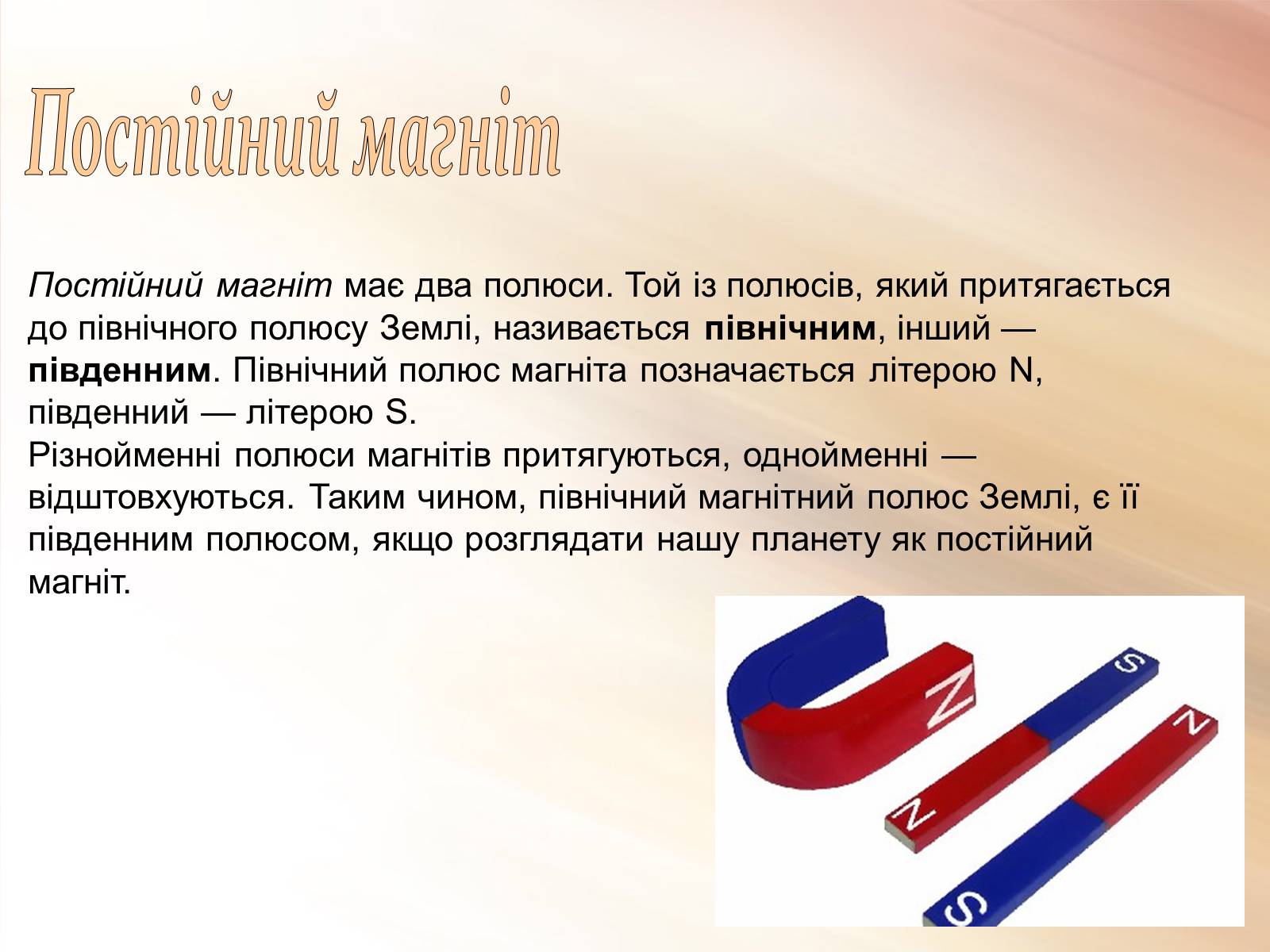 Постійний магніт

Постійний магніт має два полюси. Той із полюсів, який притягається до північного полюсу Землі, називається північним, інший — південним. Північний полюс магніта позначається літерою N, південний — літерою S.
Різнойменні полюси магнітів притягуються, однойменні — відштовхуються. Таким чином, північний магнітний полюс Землі, є її південним полюсом, якщо розглядати нашу планету як постійний магніт.

N
S
N
N
S